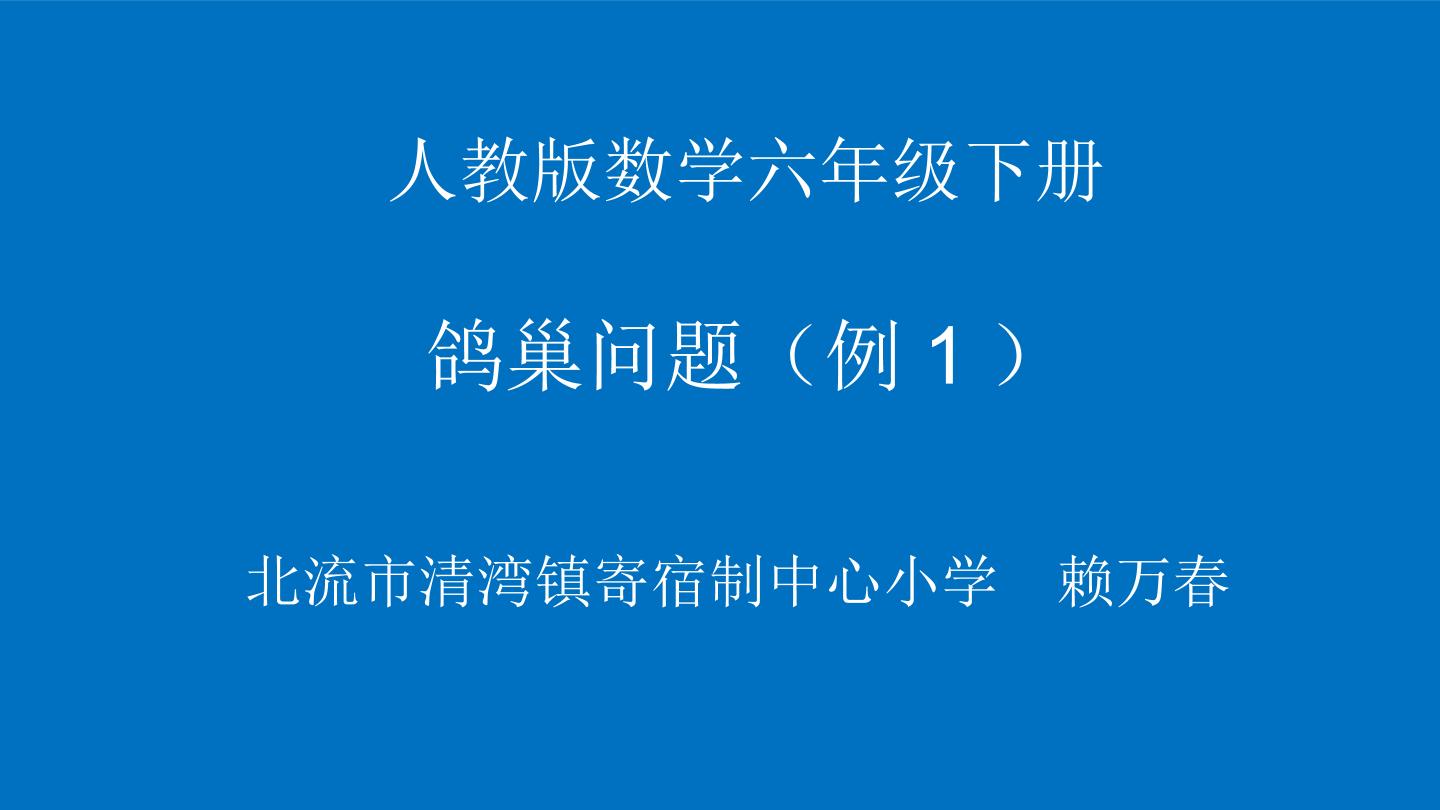 人教版数学六年级下册

鸽巢问题（例1）

北流市清湾镇寄宿制中心小学 赖万春